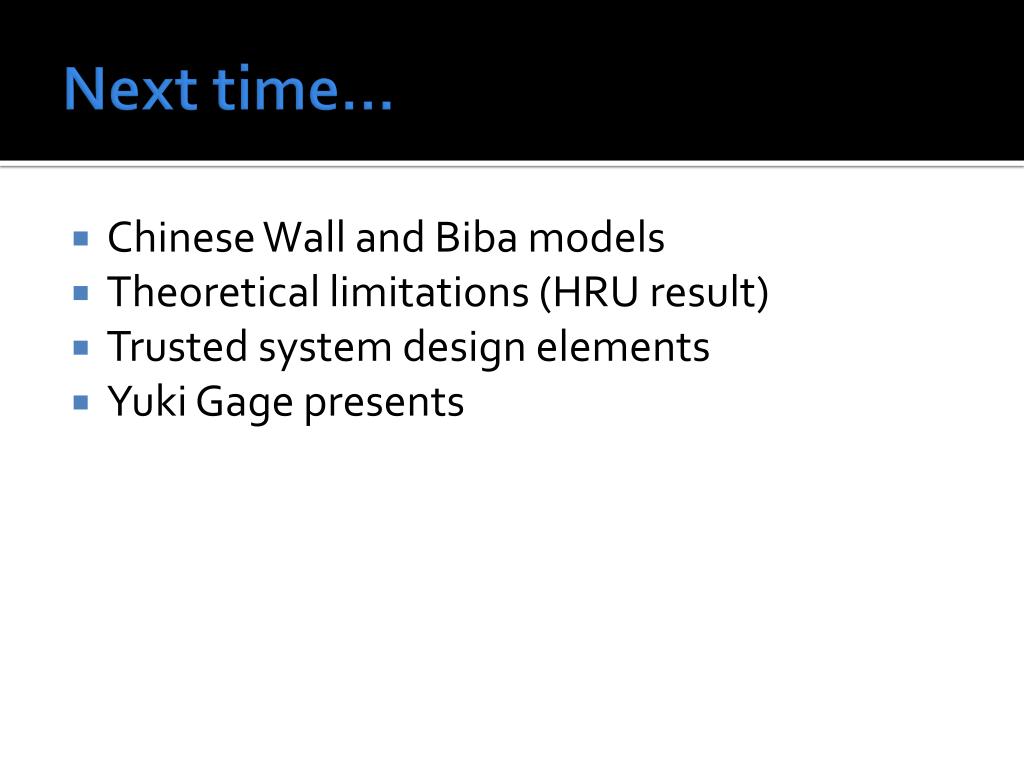 Next time…

- Chinese Wall and Biba models
- Theoretical limitations (HRU result)
- Trusted system design elements
- Yuki Gage presents